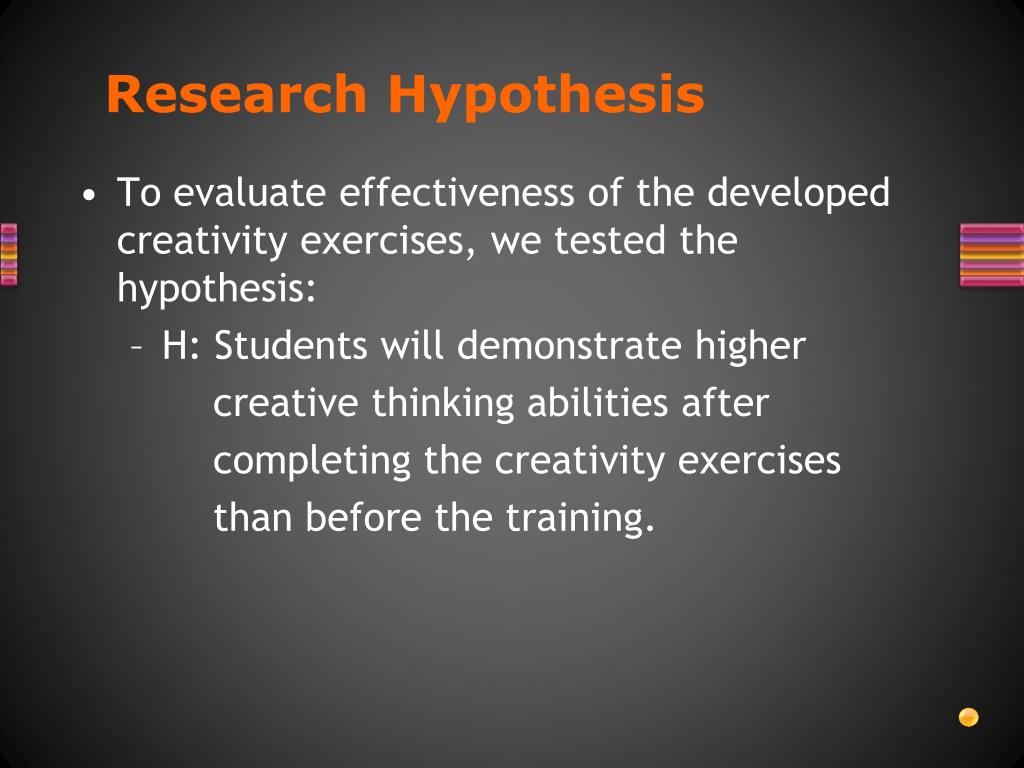 Research Hypothesis

• To evaluate effectiveness of the developed creativity exercises, we tested the hypothesis:

– H: Students will demonstrate higher creative thinking abilities after completing the creativity exercises than before the training.